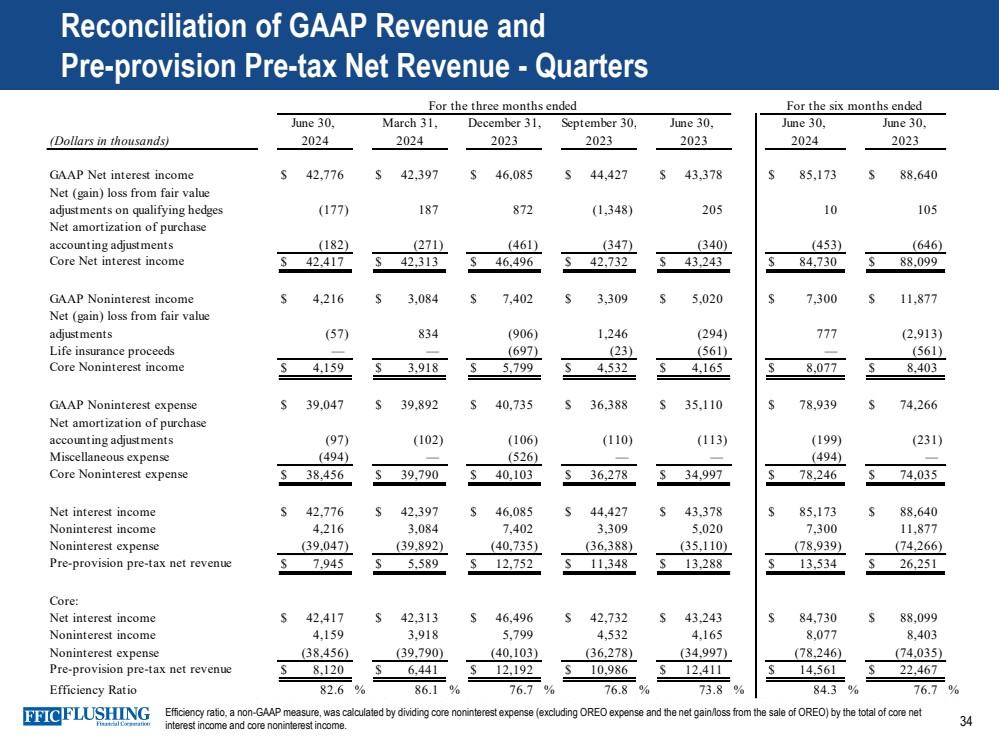 Reconciliation of GAAP Revenue and Pre-provision Pre-tax Net Revenue - Quarters

| | For the three months ended | | | | | For the six months ended | |
|---|---|---|---|---|---|---|---|
| (Dollars in thousands) | June 30, 2024 | March 31, 2024 | December 31, 2023 | September 30, 2023 | June 30, 2023 | June 30, 2024 | June 30, 2023 |
| GAAP Net interest income | $ 42,776 | $ 42,397 | $ 46,085 | $ 44,427 | $ 43,378 | $ 85,173 | $ 88,640 |
| Net (gain) loss from fair value adjustments on qualifying hedges | (177) | 187 | 872 | (1,348) | 205 | 10 | 105 |
| Net amortization of purchase accounting adjustments | (182) | (271) | (461) | (347) | (340) | (453) | (646) |
| Core Net interest income | $ 42,417 | $ 42,313 | $ 46,496 | $ 42,732 | $ 43,243 | $ 84,730 | $ 88,099 |
| GAAP Noninterest income | $ 4,216 | $ 3,084 | $ 7,402 | $ 3,309 | $ 5,020 | $ 7,300 | $ 11,877 |
| Net (gain) loss from fair value adjustments | (57) | 834 | (906) | 1,246 | (294) | 777 | (2,913) |
| Life insurance proceeds | — | — | (697) | (23) | (561) | — | (561) |
| Core Noninterest income | $ 4,159 | $ 3,918 | $ 5,799 | $ 4,532 | $ 4,165 | $ 8,077 | $ 8,403 |
| GAAP Noninterest expense | $ 39,047 | $ 39,892 | $ 40,735 | $ 36,388 | $ 35,110 | $ 78,939 | $ 74,266 |
| Net amortization of purchase accounting adjustments | (97) | (102) | (106) | (110) | (113) | (199) | (231) |
| Miscellaneous expense | (494) | — | (526) | — | — | (494) | — |
| Core Noninterest expense | $ 38,456 | $ 39,790 | $ 40,103 | $ 36,278 | $ 34,997 | $ 78,246 | $ 74,035 |
| Net interest income | $ 42,776 | $ 42,397 | $ 46,085 | $ 44,427 | $ 43,378 | $ 85,173 | $ 88,640 |
| Noninterest income | 4,216 | 3,084 | 7,402 | 3,309 | 5,020 | 7,300 | 11,877 |
| Noninterest expense | (39,047) | (39,892) | (40,735) | (36,388) | (35,110) | (78,939) | (74,266) |
| Pre-provision pre-tax net revenue | $ 7,945 | $ 5,589 | $ 12,752 | $ 11,348 | $ 13,288 | $ 13,534 | $ 26,251 |
| Core: | | | | | | | |
| Net interest income | $ 42,417 | $ 42,313 | $ 46,496 | $ 42,732 | $ 43,243 | $ 84,730 | $ 88,099 |
| Noninterest income | 4,159 | 3,918 | 5,799 | 4,532 | 4,165 | 8,077 | 8,403 |
| Noninterest expense | (38,456) | (39,790) | (40,103) | (36,278) | (34,997) | (78,246) | (74,035) |
| Pre-provision pre-tax net revenue | $ 8,120 | $ 6,441 | $ 12,192 | $ 10,986 | $ 12,411 | $ 14,561 | $ 22,467 |
| Efficiency Ratio | 82.6 % | 86.1 % | 76.7 % | 76.8 % | 73.8 % | 84.3 % | 76.7 % |

FFIC FLUSHING Financial Corporation

Efficiency ratio, a non-GAAP measure, was calculated by dividing core noninterest expense (excluding OREO expense and the net gain/loss from the sale of OREO) by the total of core net interest income and core noninterest income.

34